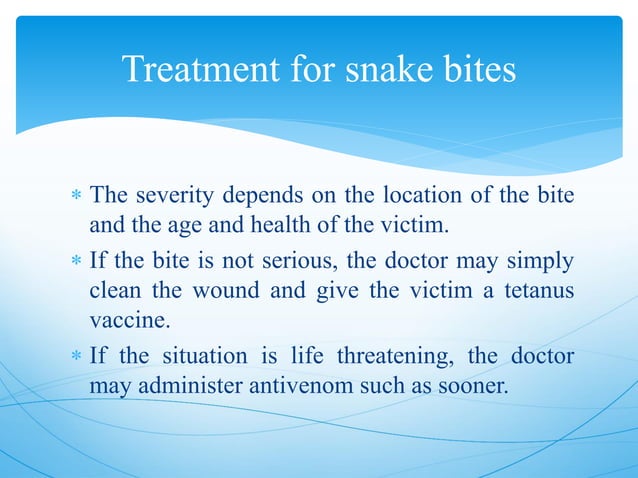 Treatment for snake bites

* The severity depends on the location of the bite and the age and health of the victim.
* If the bite is not serious, the doctor may simply clean the wound and give the victim a tetanus vaccine.
* If the situation is life threatening, the doctor may administer antivenom such as sooner.